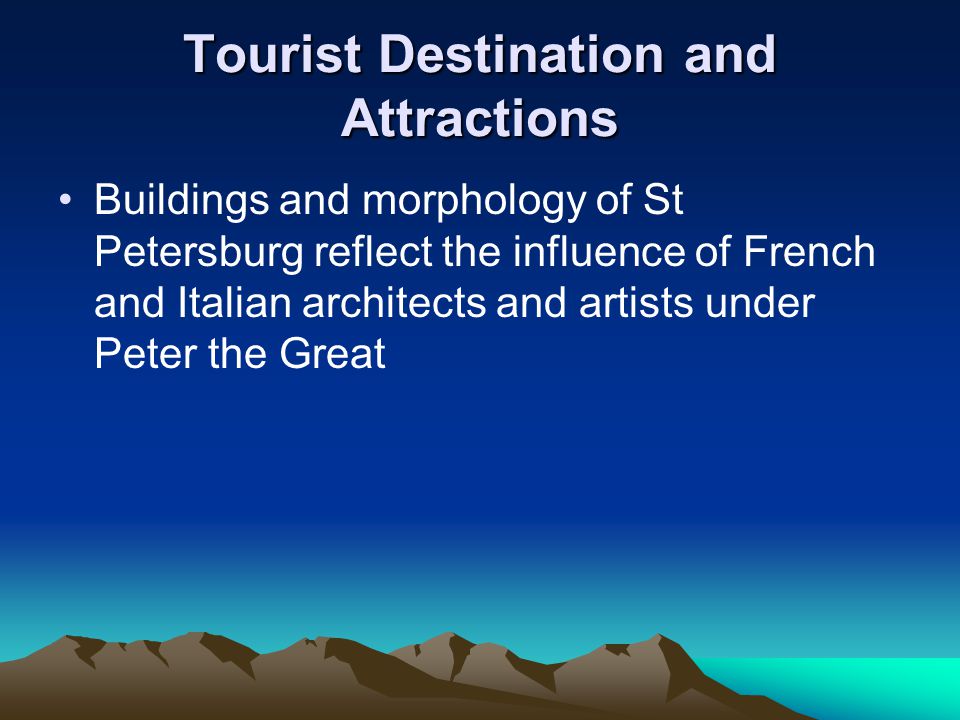 Tourist Destination and Attractions

• Buildings and morphology of St Petersburg reflect the influence of French and Italian architects and artists under Peter the Great